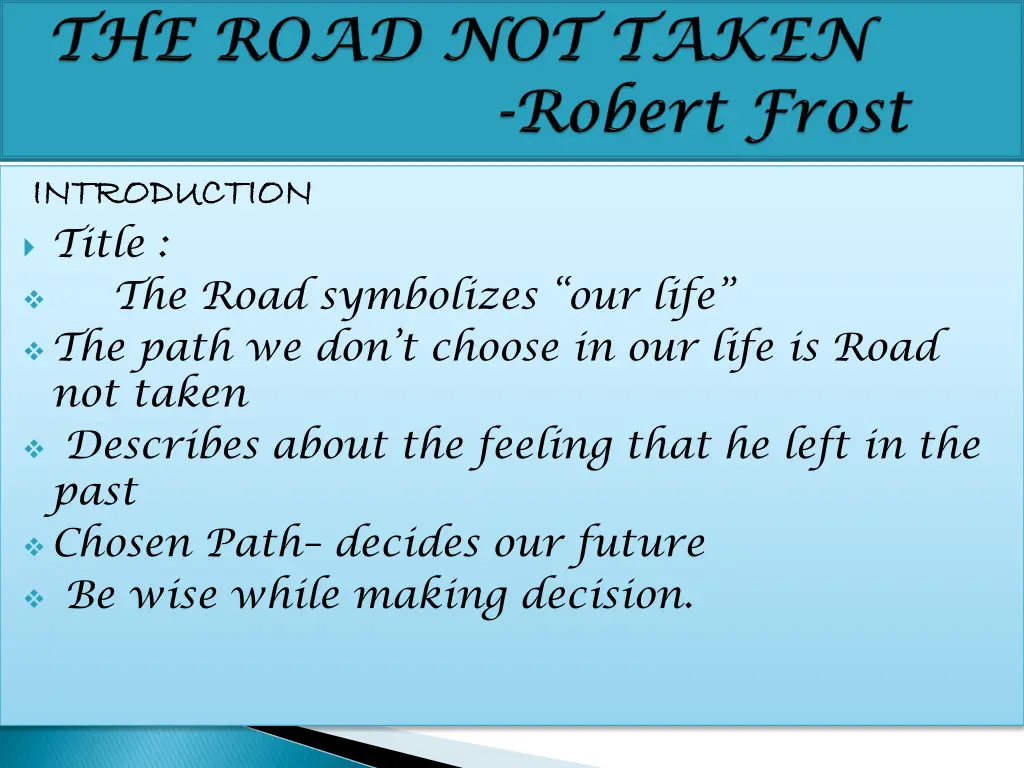 THE ROAD NOT TAKEN
-Robert Frost

INTRODUCTION

Title :

The Road symbolizes “our life”

The path we don’t choose in our life is Road not taken

Describes about the feeling that he left in the past

Chosen Path– decides our future

Be wise while making decision.